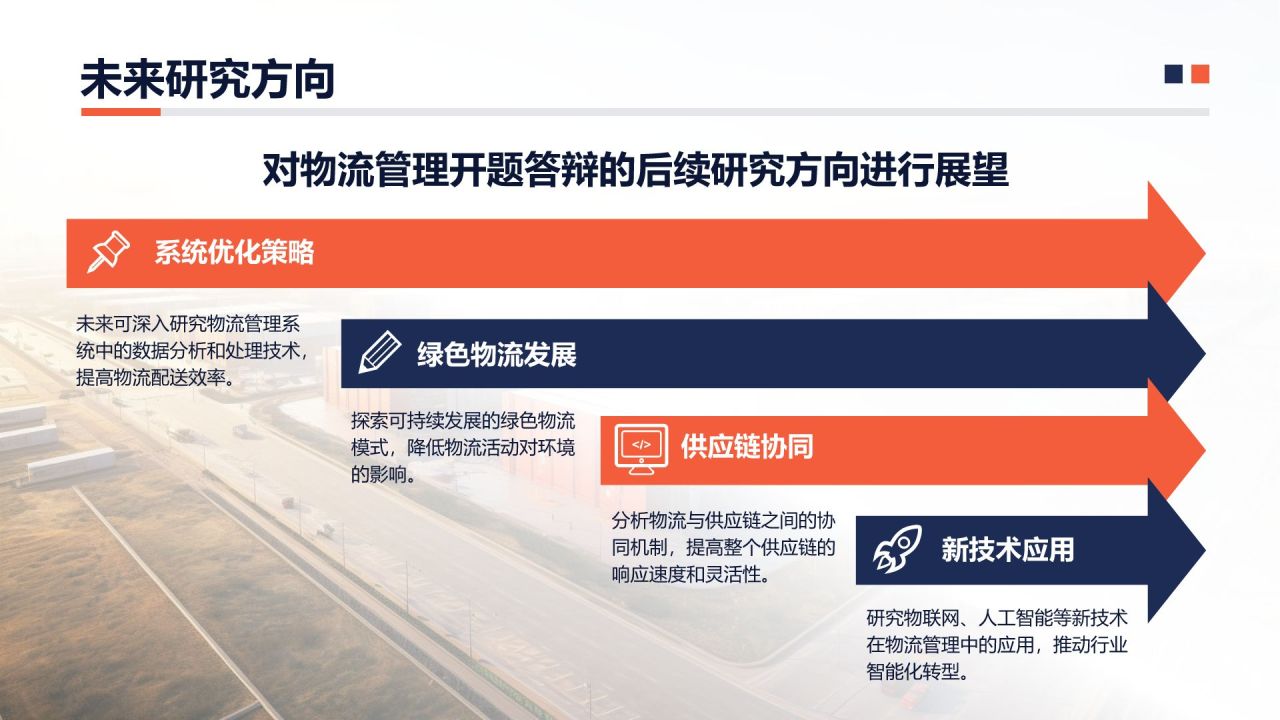 未来研究方向

对物流管理开题答辩的后续研究方向进行展望

系统优化策略

未来可深入研究物流管理系统中的数据分析和处理技术，提高物流配送效率。

绿色物流发展

探索可持续发展的绿色物流模式，降低物流活动对环境的影响。

</>

供应链协同

分析物流与供应链之间的协同机制，提高整个供应链的响应速度和灵活性。

新技术应用

研究物联网、人工智能等新技术在物流管理中的应用，推动行业智能化转型。